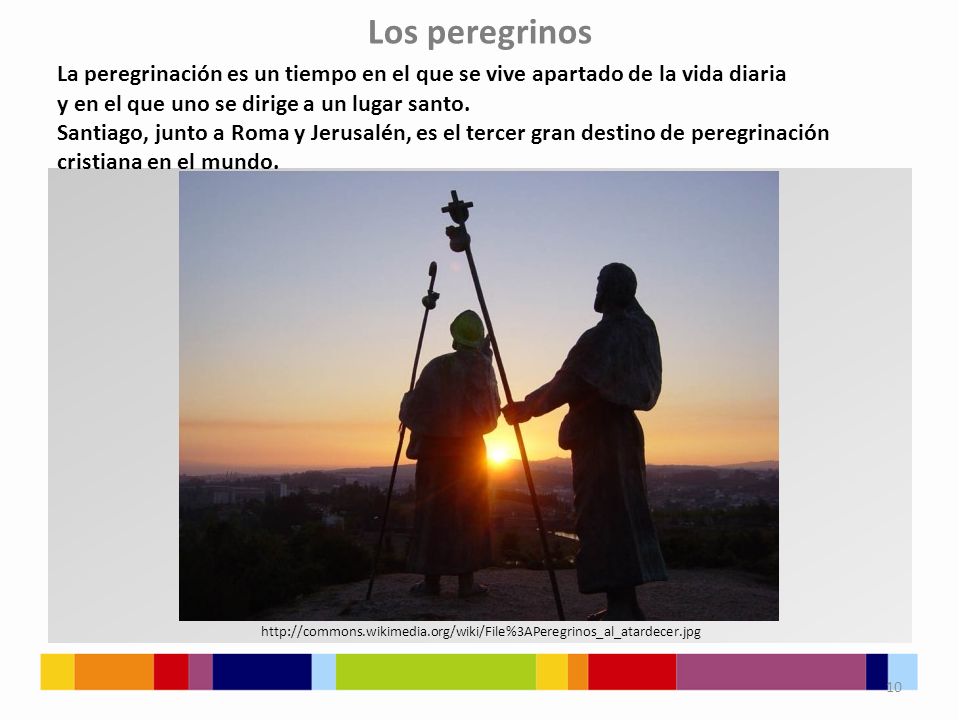 Los peregrinos

La peregrinación es un tiempo en el que se vive apartado de la vida diaria y en el que uno se dirige a un lugar santo.
Santiago, junto a Roma y Jerusalén, es el tercer gran destino de peregrinación cristiana en el mundo.

http://commons.wikimedia.org/wiki/File%3APeregrinos_al_atardecer.jpg

10